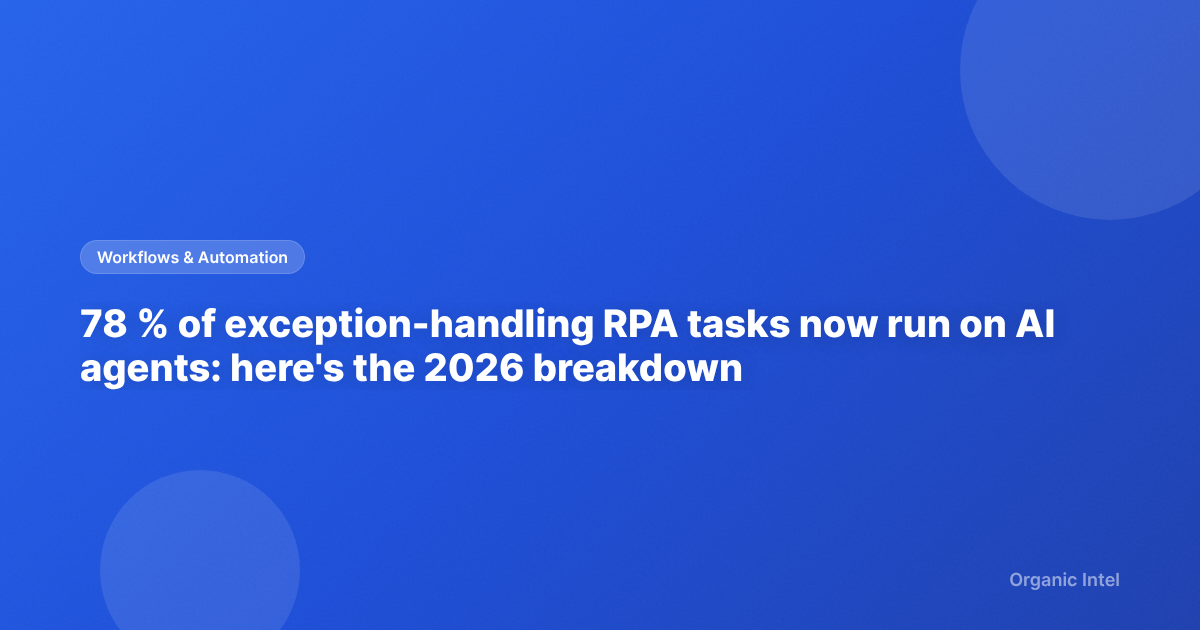 Workflows & Automation

78 % of exception-handling RPA tasks now run on AI agents: here's the 2026 breakdown

Organic Intel